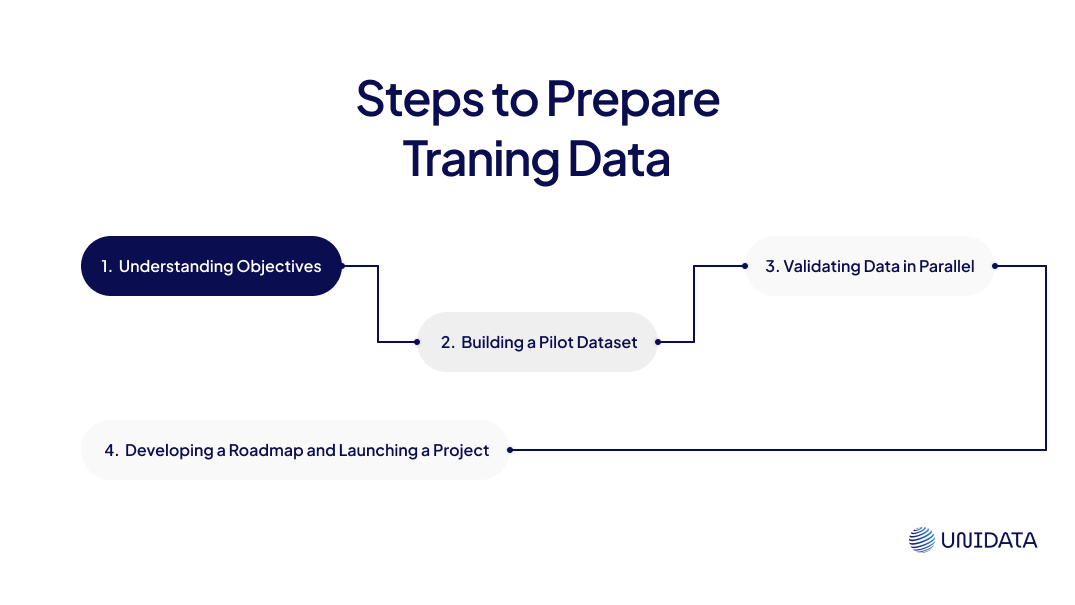 Steps to Prepare Traning Data

1. Understanding Objectives

2. Building a Pilot Dataset

3. Validating Data in Parallel

4. Developing a Roadmap and Launching a Project

UNIDATA